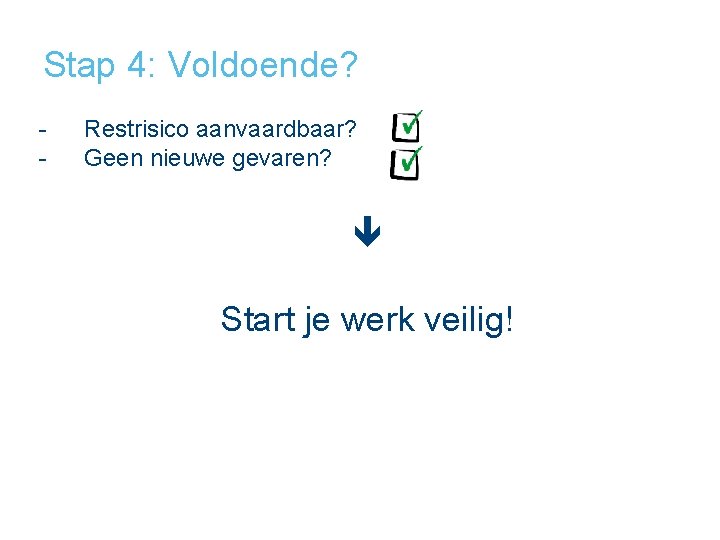 Stap 4: Voldoende?

- Restrisico aanvaardbaar?
- Geen nieuwe gevaren?

Start je werk veilig!